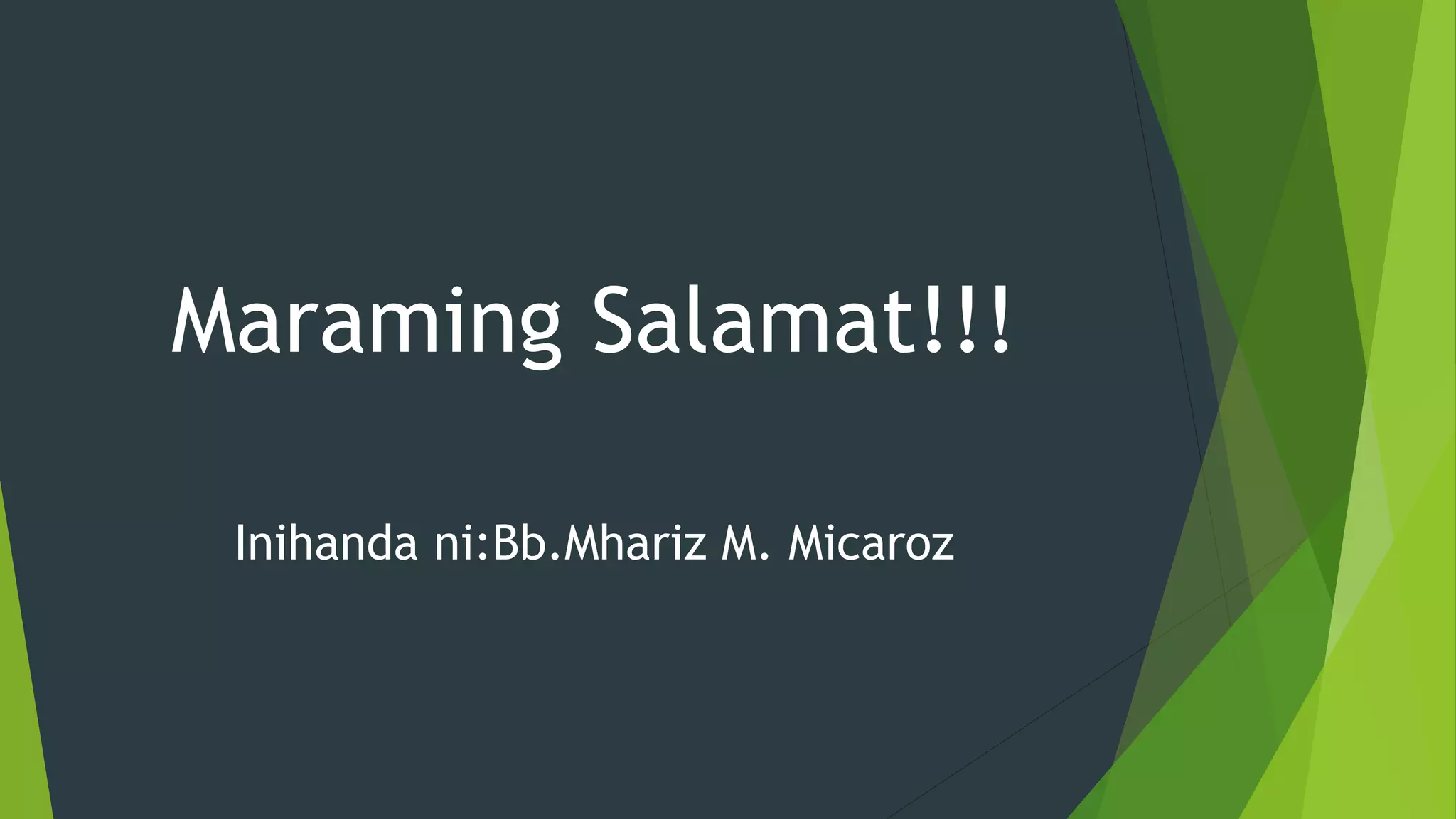 Maraming Salamat!!!

Inihanda ni:Bb.Mhariz M. Micaroz